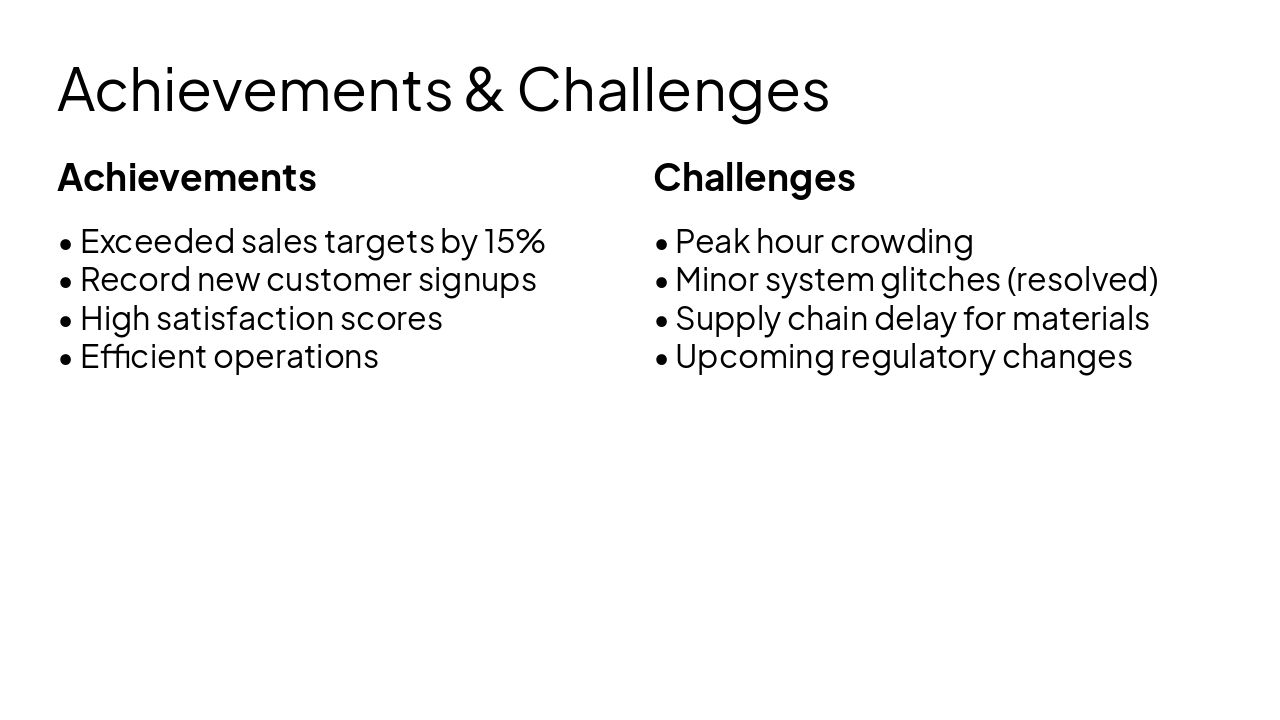 Achievements & Challenges

Achievements

• Exceeded sales targets by 15%
• Record new customer signups
• High satisfaction scores
• Efficient operations

Challenges

• Peak hour crowding
• Minor system glitches (resolved)
• Supply chain delay for materials
• Upcoming regulatory changes